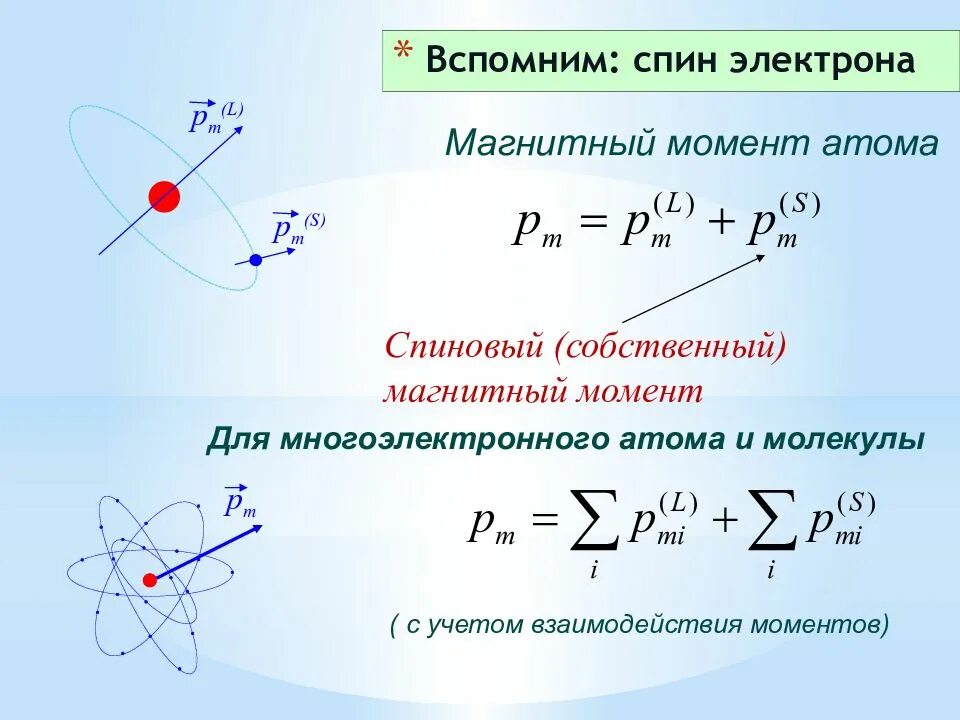 * Вспомним: спин электрона

$\vec{p}_m^{(L)}$

$\vec{p}_m^{(S)}$

Магнитный момент атома

$p_m = p_m^{(L)} + p_m^{(S)}$

Спиновый (собственный) магнитный момент

Для многоэлектронного атома и молекулы

$\vec{p}_m$

$p_m = \sum_i p_{mi}^{(L)} + \sum_i p_{mi}^{(S)}$

( с учетом взаимодействия моментов)